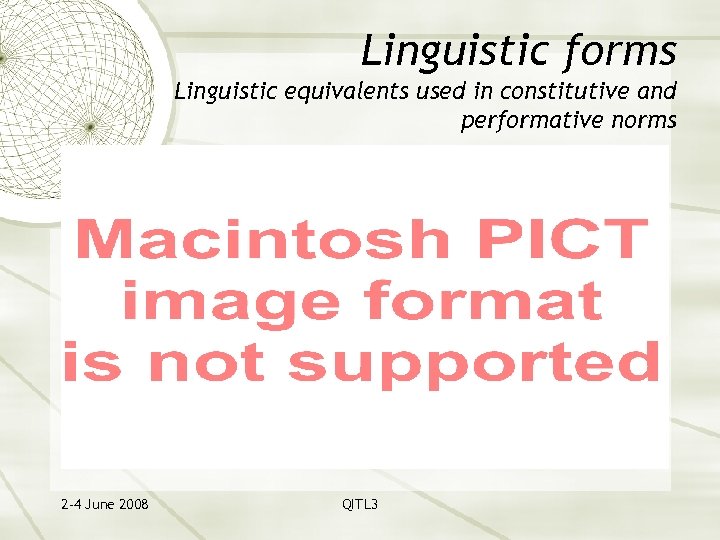 Linguistic forms

Linguistic equivalents used in constitutive and performative norms

Macintosh PICT image format is not supported

2-4 June 2008

QITL3